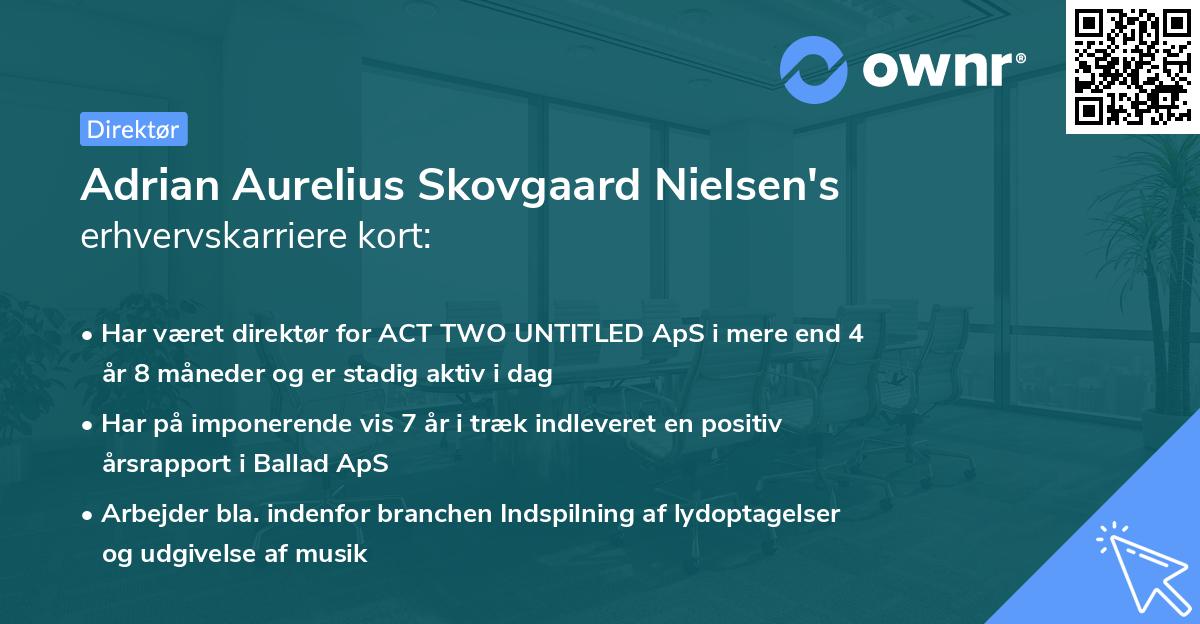 ownr®

Direktør

Adrian Aurelius Skovgaard Nielsen's erhvervskarriere kort:

• Har været direktør for ACT TWO UNTITLED ApS i mere end 4 år 8 måneder og er stadig aktiv i dag

• Har på imponerende vis 7 år i træk indleveret en positiv årsrapport i Ballad ApS

• Arbejder bla. indenfor branchen Indspilning af lydoptagelser og udgivelse af musik